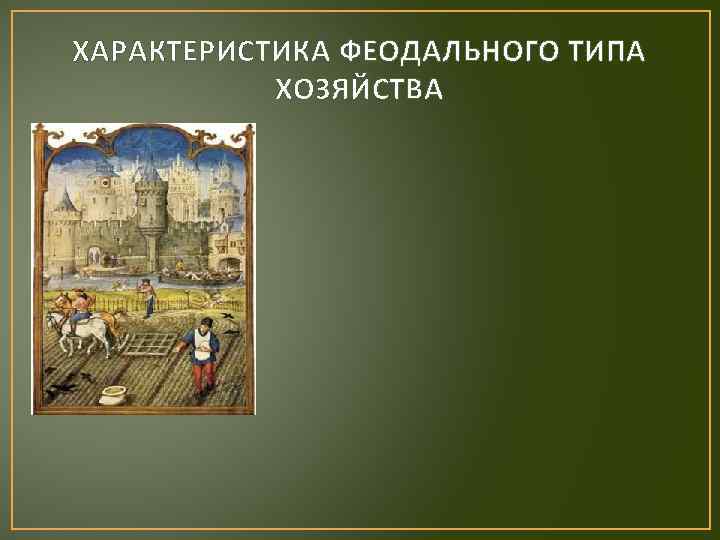 ХАРАКТЕРИСТИКА ФЕОДАЛЬНОГО ТИПА ХОЗЯЙСТВА